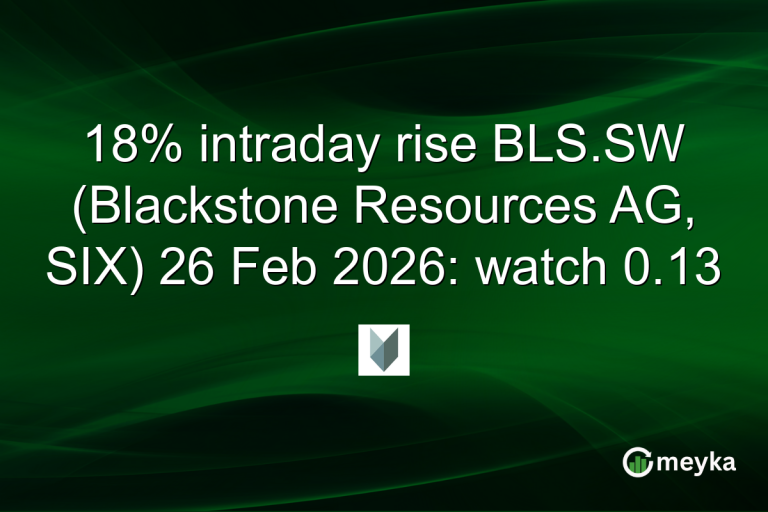 18% intraday rise BLS.SW (Blackstone Resources AG, SIX) 26 Feb 2026: watch 0.13

meyka